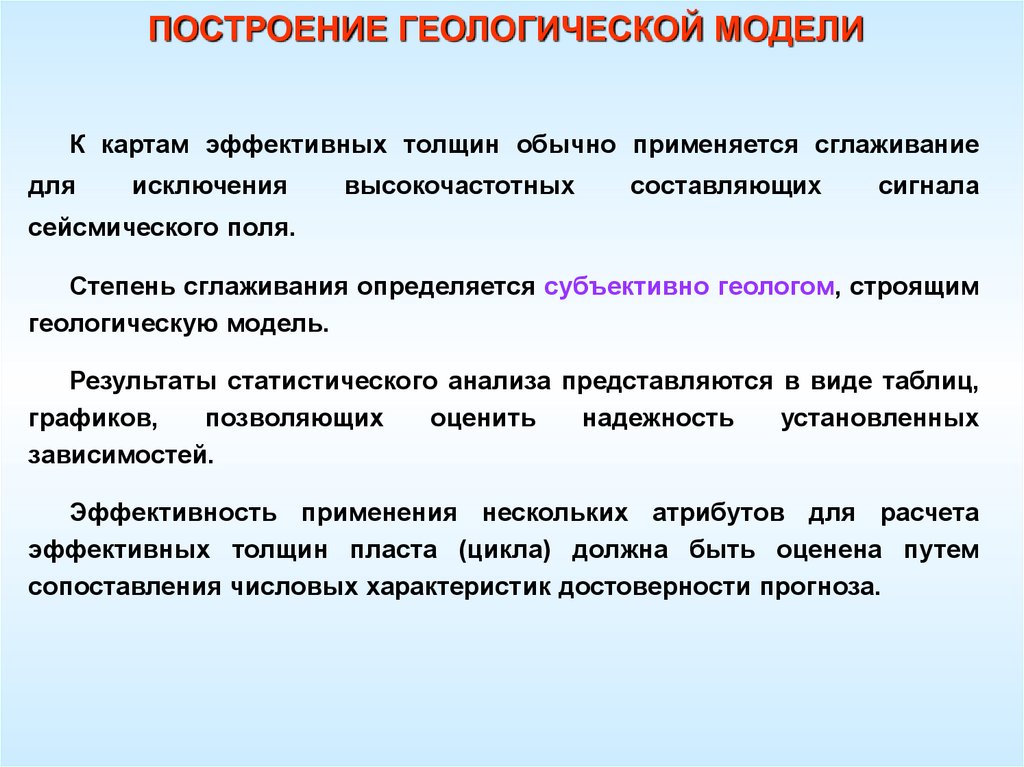 ПОСТРОЕНИЕ ГЕОЛОГИЧЕСКОЙ МОДЕЛИ

К картам эффективных толщин обычно применяется сглаживание для исключения высокочастотных составляющих сигнала сейсмического поля.

Степень сглаживания определяется субъективно геологом, строящим геологическую модель.

Результаты статистического анализа представляются в виде таблиц, графиков, позволяющих оценить надежность установленных зависимостей.

Эффективность применения нескольких атрибутов для расчета эффективных толщин пласта (цикла) должна быть оценена путем сопоставления числовых характеристик достоверности прогноза.